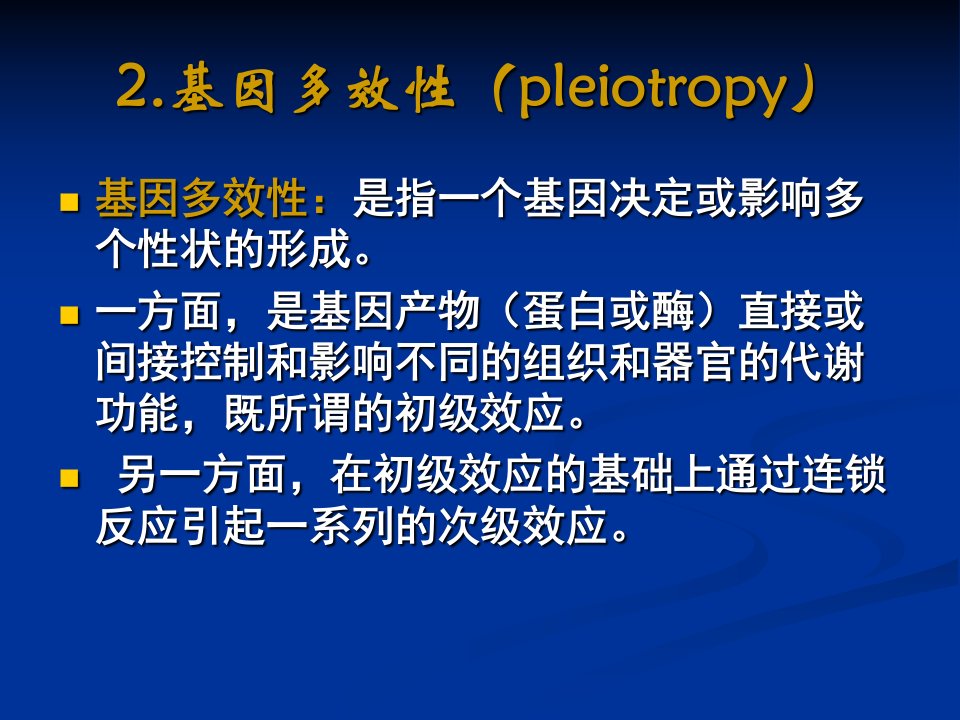 2.基因多效性（pleiotropy）

基因多效性：是指一个基因决定或影响多个性状的形成。

一方面，是基因产物（蛋白或酶）直接或间接控制和影响不同的组织和器官的代谢功能，既所谓的初级效应。

另一方面，在初级效应的基础上通过连锁反应引起一系列的次级效应。